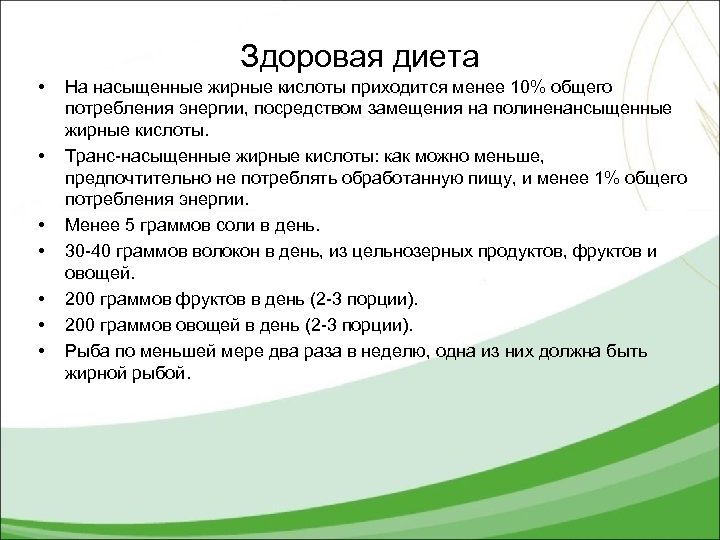 Здоровая диета

• На насыщенные жирные кислоты приходится менее 10% общего потребления энергии, посредством замещения на полиненансыщенные жирные кислоты.

• Транс-насыщенные жирные кислоты: как можно меньше, предпочтительно не потреблять обработанную пищу, и менее 1% общего потребления энергии.

• Менее 5 граммов соли в день.

• 30-40 граммов волокон в день, из цельнозерных продуктов, фруктов и овощей.

• 200 граммов фруктов в день (2-3 порции).

• 200 граммов овощей в день (2-3 порции).

• Рыба по меньшей мере два раза в неделю, одна из них должна быть жирной рыбой.